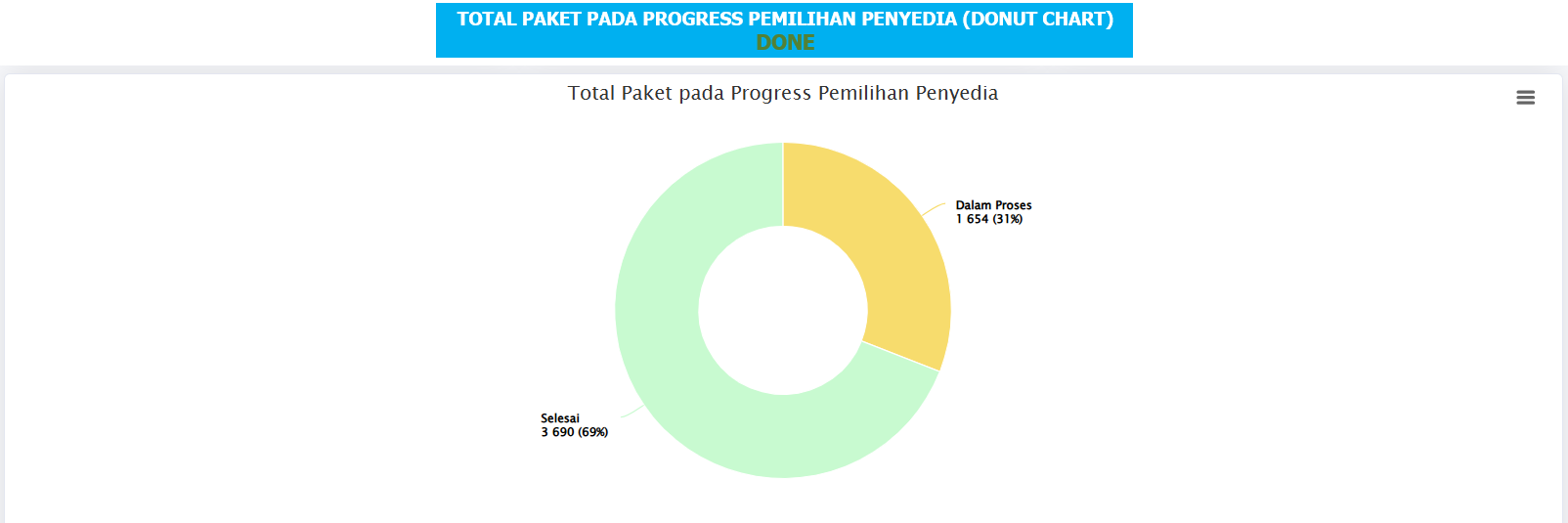 TOTAL PAKET PADA PROGRESS PEMILIHAN PENYEDIA (DONUT CHART)
DONE

Total Paket pada Progress Pemilihan Penyedia

Dalam Proses
1 654 (31%)

Selesai
3 690 (69%)